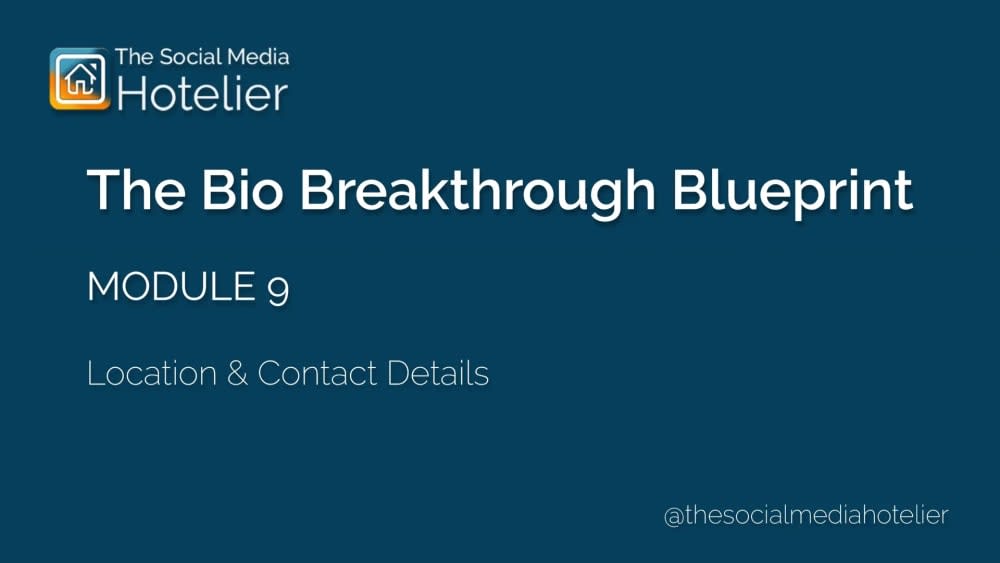 The Social Media
Hotelier

The Bio Breakthrough Blueprint

MODULE 9

Location & Contact Details

@thesocialmediahotelier